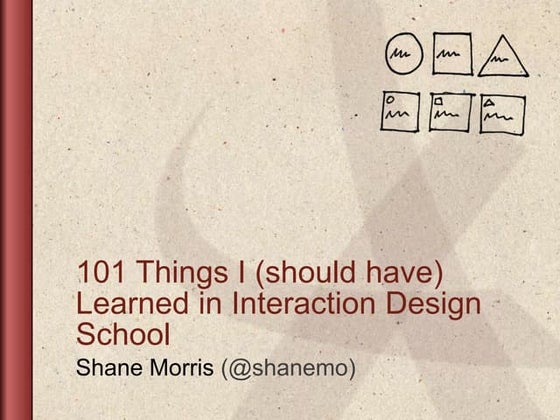 101 Things I (should have) Learned in Interaction Design School

Shane Morris (@shanemo)